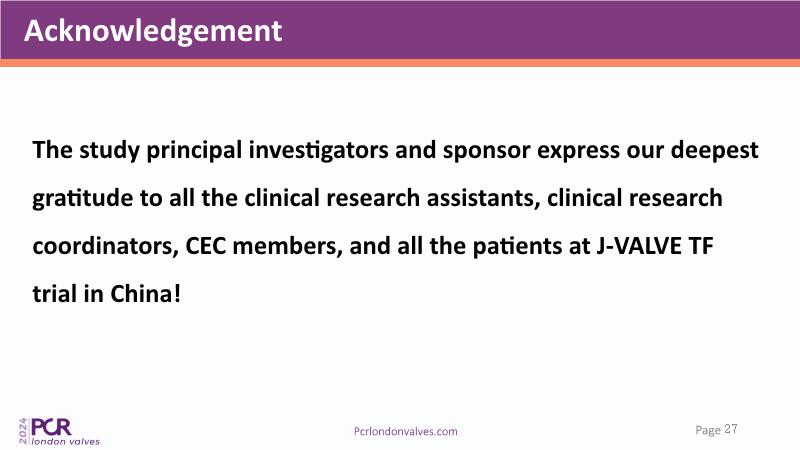 Acknowledgement

The study principal investigators and sponsor express our deepest gratitude to all the clinical research assistants, clinical research coordinators, CEC members, and all the patients at J-VALVE TF trial in China!

2024 PCR london valves

Pcrlondonvalves.com

Page 27